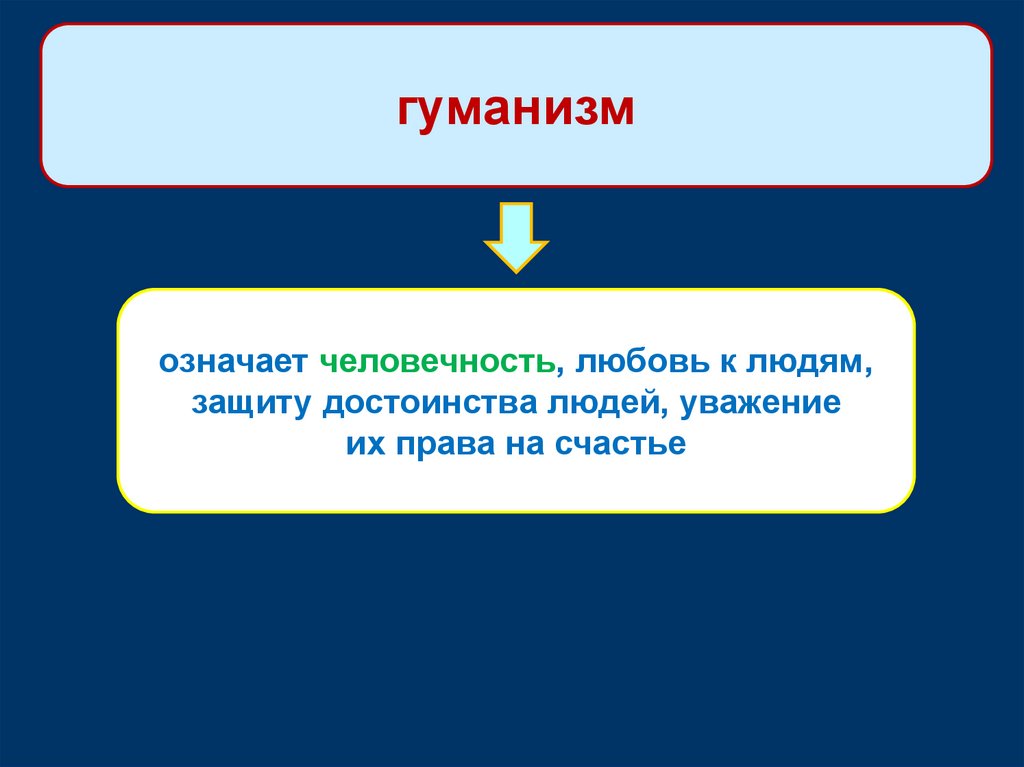 гуманизм

означает человечность, любовь к людям, защиту достоинства людей, уважение их права на счастье